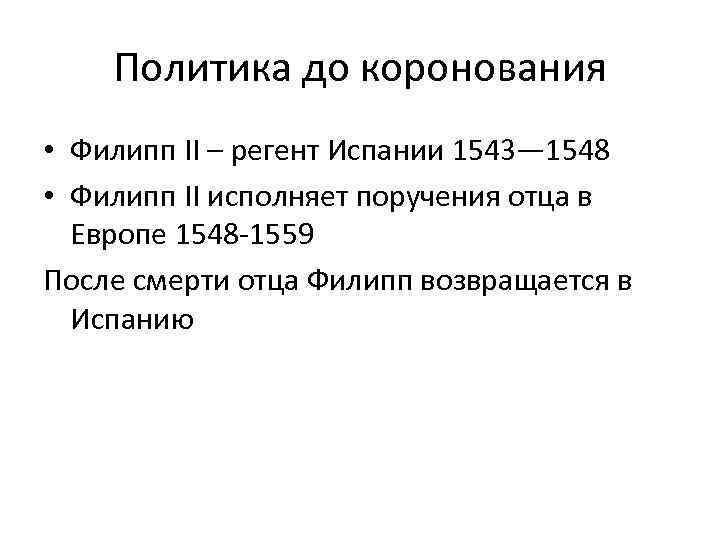 Политика до коронования

• Филипп II – регент Испании 1543—1548
• Филипп II исполняет поручения отца в Европе 1548-1559

После смерти отца Филипп возвращается в Испанию